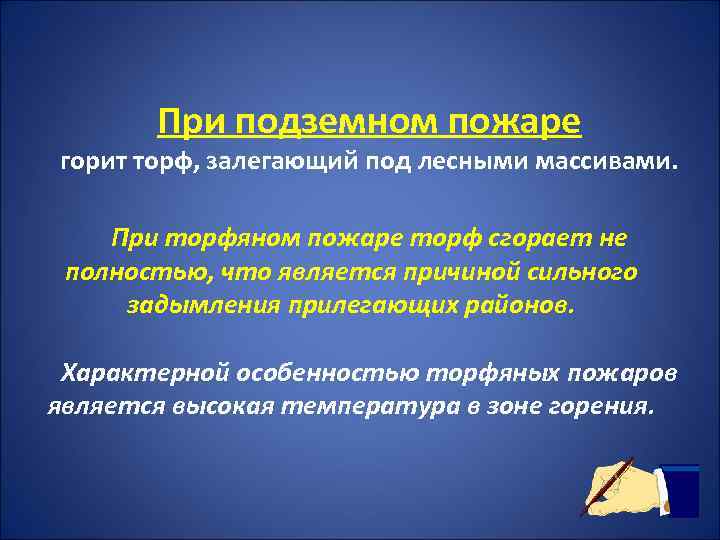 При подземном пожаре
горит торф, залегающий под лесными массивами.

При торфяном пожаре торф сгорает не полностью, что является причиной сильного задымления прилегающих районов.

Характерной особенностью торфяных пожаров является высокая температура в зоне горения.